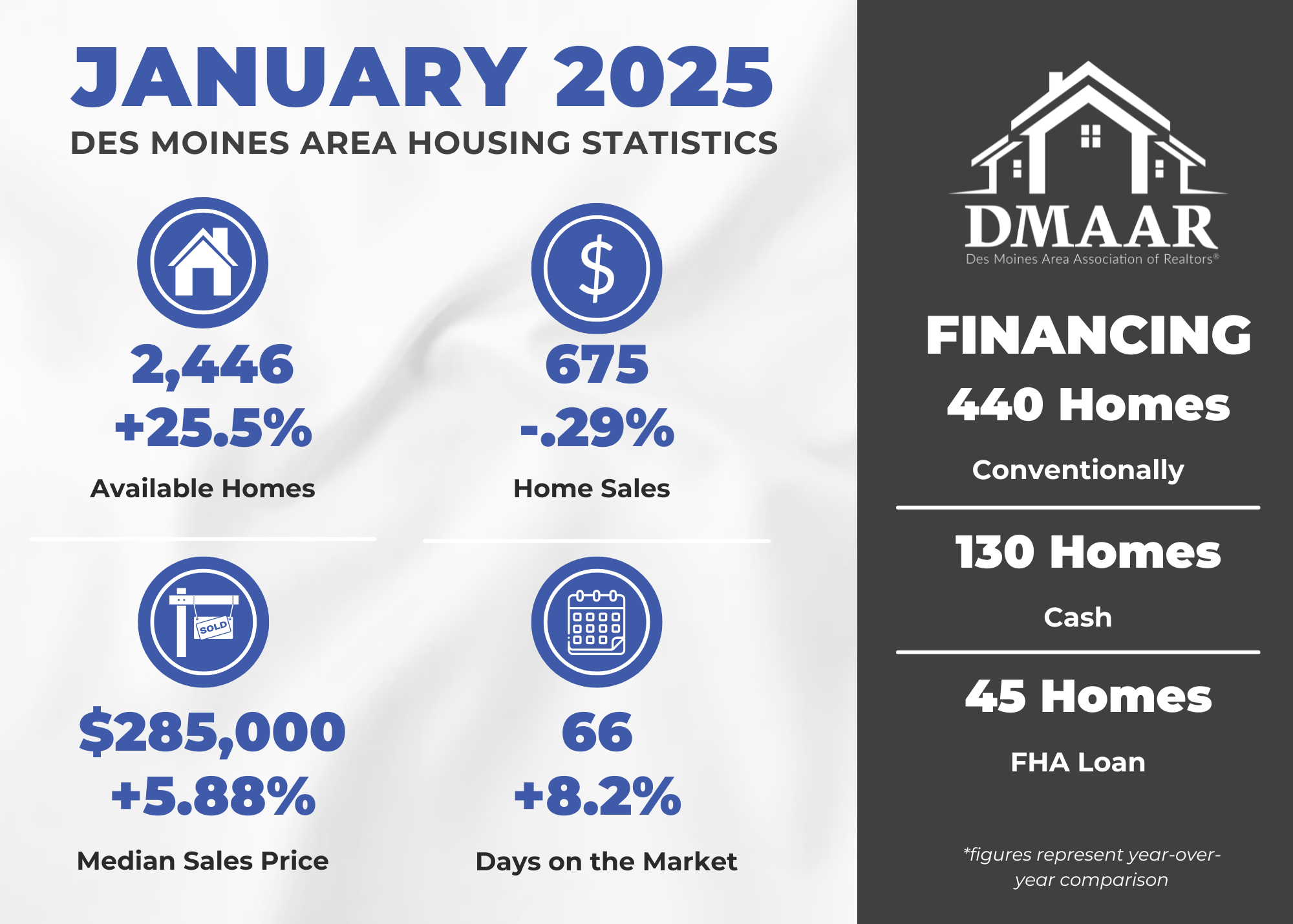 JANUARY 2025
DES MOINES AREA HOUSING STATISTICS

2,446
+25.5%
Available Homes

675
-.29%
Home Sales

SOLD

$285,000
+5.88%
Median Sales Price

66
+8.2%
Days on the Market

DMAAR
Des Moines Area Association of Realtors®

FINANCING
440 Homes
Conventionally

130 Homes
Cash

45 Homes
FHA Loan

*figures represent year-over-year comparison